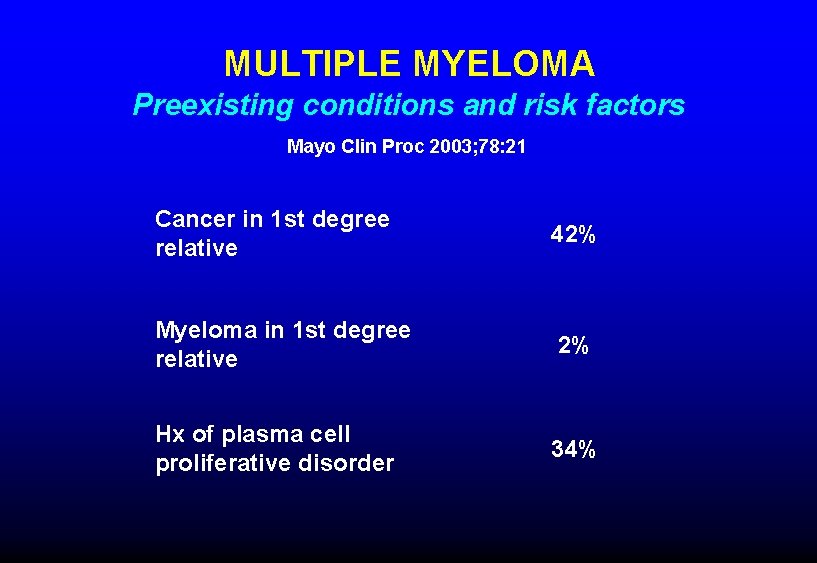 MULTIPLE MYELOMA

Preexisting conditions and risk factors

Mayo Clin Proc 2003;78:21

| | |
|---|---|
| Cancer in 1st degree relative | 42% |
| Myeloma in 1st degree relative | 2% |
| Hx of plasma cell proliferative disorder | 34% |